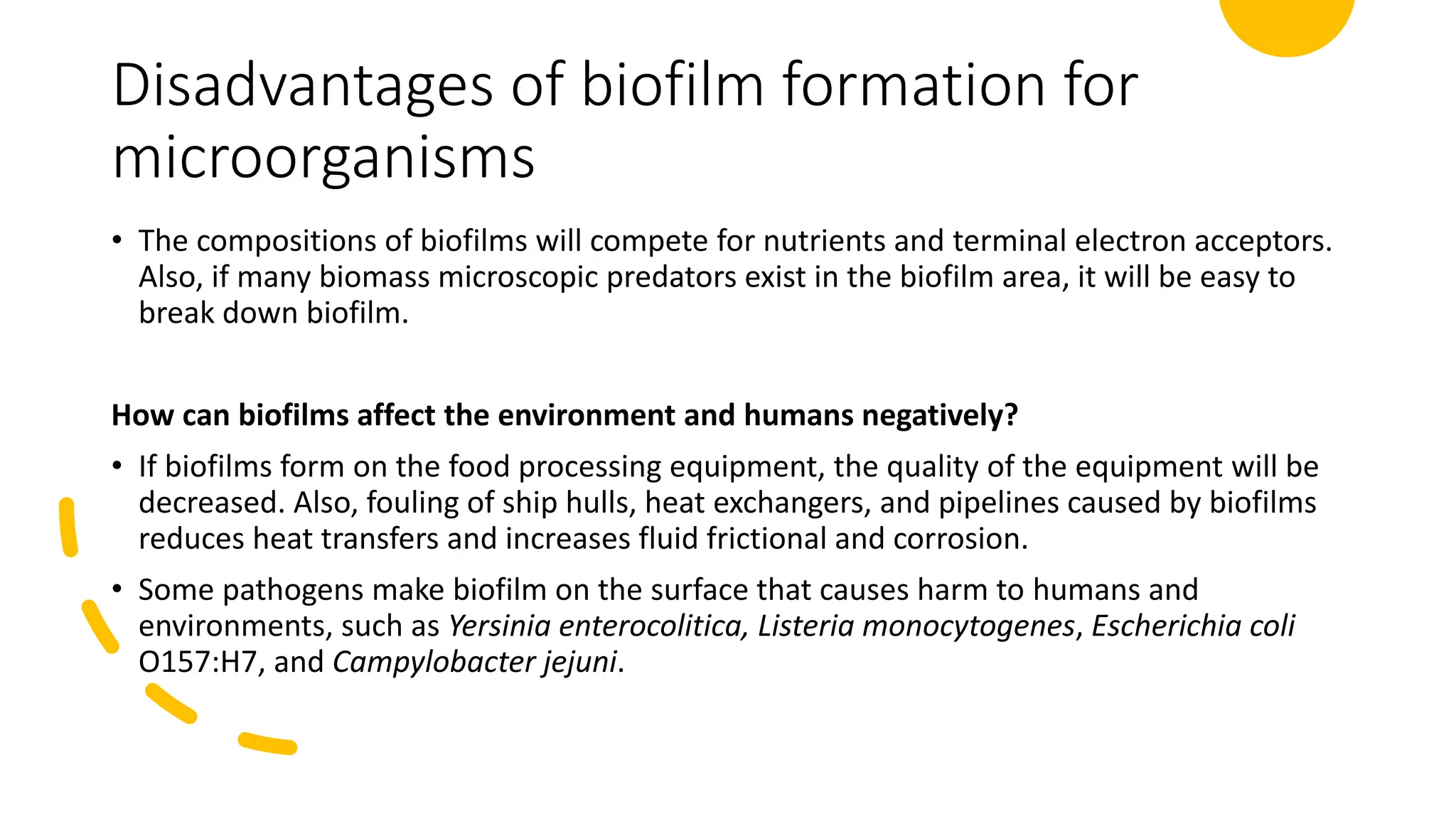 Disadvantages of biofilm formation for microorganisms

• The compositions of biofilms will compete for nutrients and terminal electron acceptors. Also, if many biomass microscopic predators exist in the biofilm area, it will be easy to break down biofilm.

How can biofilms affect the environment and humans negatively?

• If biofilms form on the food processing equipment, the quality of the equipment will be decreased. Also, fouling of ship hulls, heat exchangers, and pipelines caused by biofilms reduces heat transfers and increases fluid frictional and corrosion.

• Some pathogens make biofilm on the surface that causes harm to humans and environments, such as Yersinia enterocolitica, Listeria monocytogenes, Escherichia coli O157:H7, and Campylobacter jejuni.